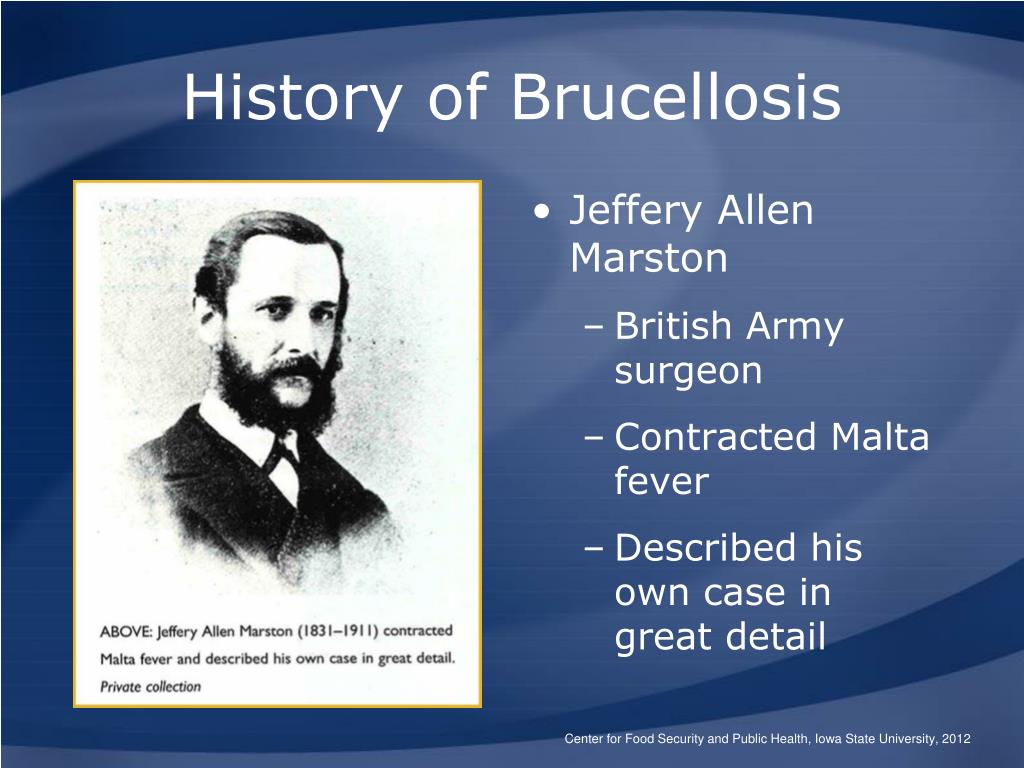 History of Brucellosis

ABOVE: Jeffery Allen Marston (1831–1911) contracted Malta fever and described his own case in great detail.
Private collection

• Jeffery Allen Marston
– British Army surgeon
– Contracted Malta fever
– Described his own case in great detail

Center for Food Security and Public Health, Iowa State University, 2012